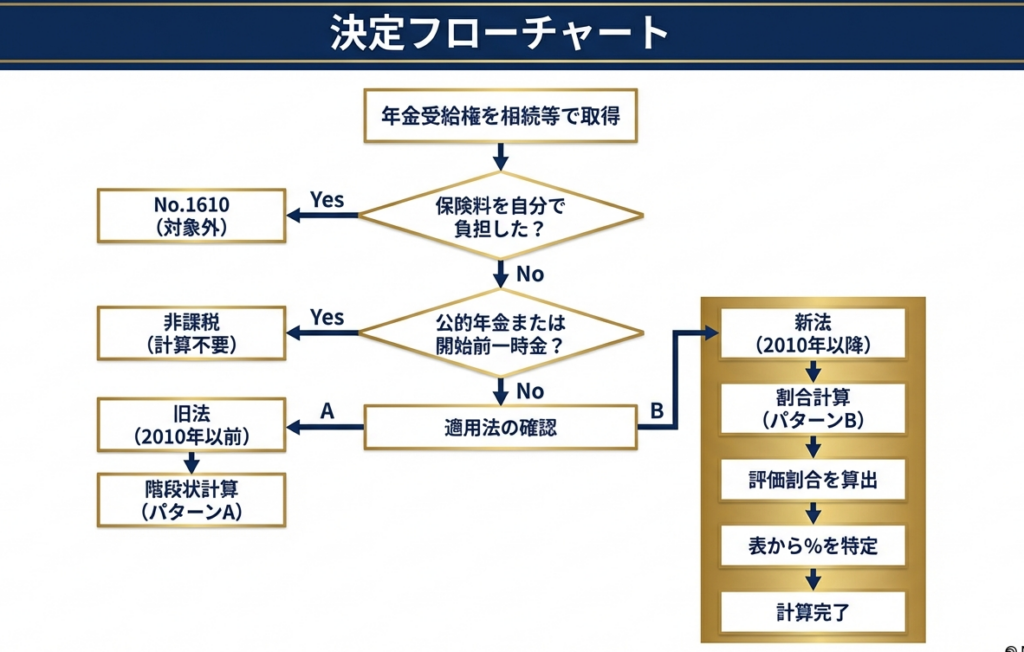 決定フローチャート

年金受給権を相続等で取得

保険料を自分で負担した？

Yes

No.1610
（対象外）

No

公的年金または開始前一時金？

Yes

非課税
（計算不要）

No

適用法の確認

A

旧法
（2010年以前）

階段状計算
（パターンA）

B

新法
（2010年以降）

割合計算
（パターンB）

評価割合を算出

表から%を特定

計算完了